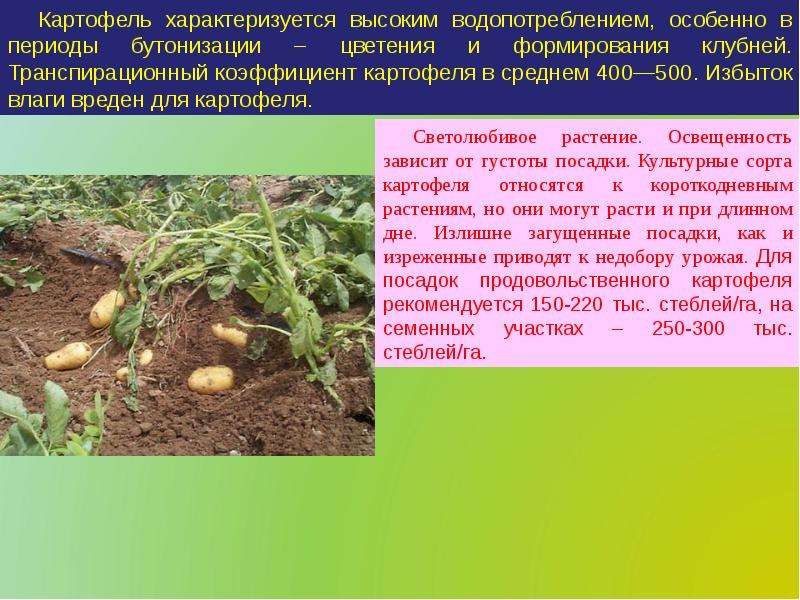 Картофель характеризуется высоким водопотреблением, особенно в периоды бутонизации – цветения и формирования клубней. Транспирационный коэффициент картофеля в среднем 400—500. Избыток влаги вреден для картофеля.

Светолюбивое растение. Освещенность зависит от густоты посадки. Культурные сорта картофеля относятся к короткодневным растениям, но они могут расти и при длинном дне. Излишне загущенные посадки, как и изреженные приводят к недобору урожая. Для посадок продовольственного картофеля рекомендуется 150-220 тыс. стеблей/га, на семенных участках – 250-300 тыс. стеблей/га.